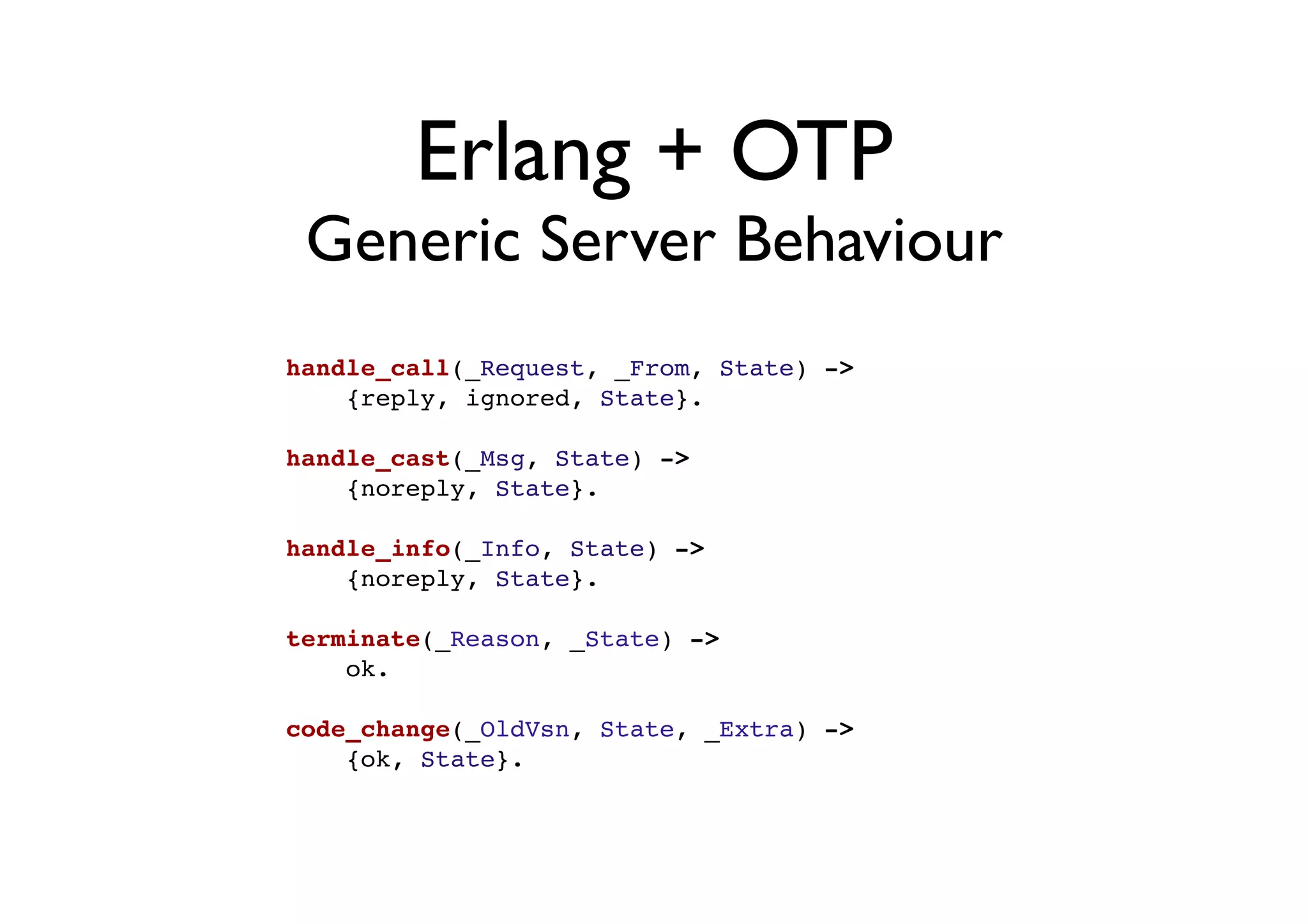 Erlang + OTP
Generic Server Behaviour

handle_call(_Request, _From, State) ->
    {reply, ignored, State}.

handle_cast(_Msg, State) ->
    {noreply, State}.

handle_info(_Info, State) ->
    {noreply, State}.

terminate(_Reason, _State) ->
    ok.

code_change(_OldVsn, State, _Extra) ->
    {ok, State}.